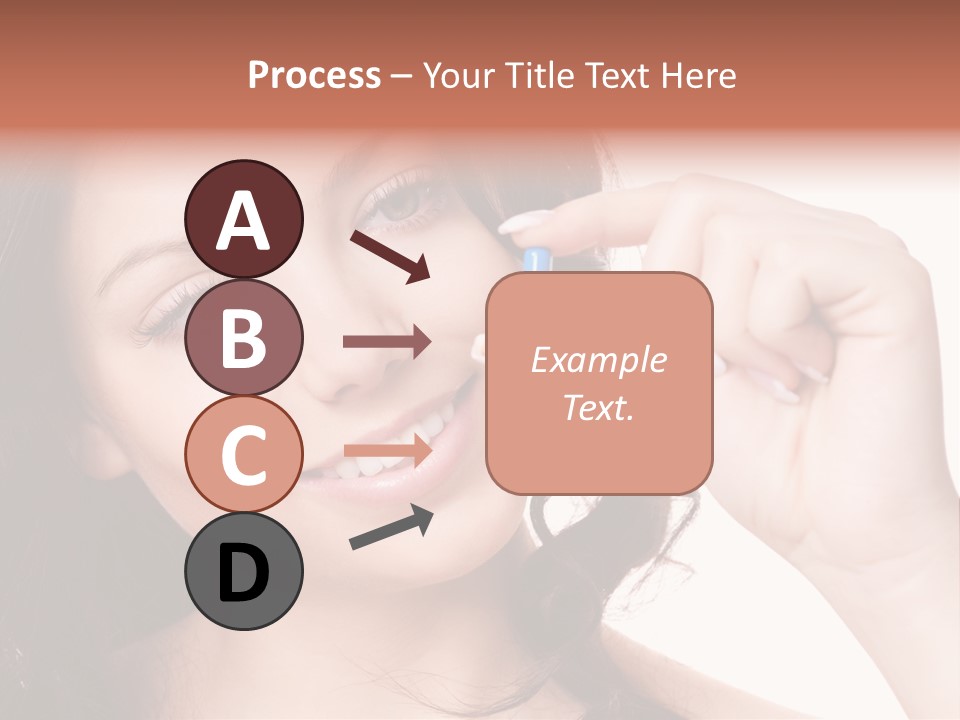 Process – Your Title Text Here

A

B

C

D

Example Text.